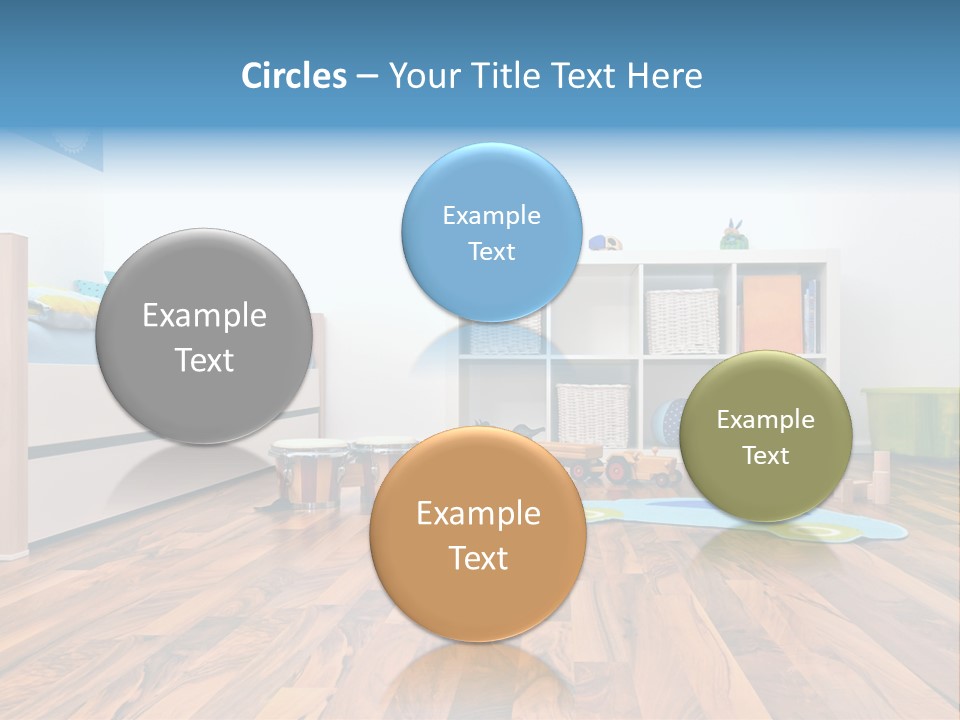 Circles – Your Title Text Here

Example Text

Example Text

Example Text

Example Text